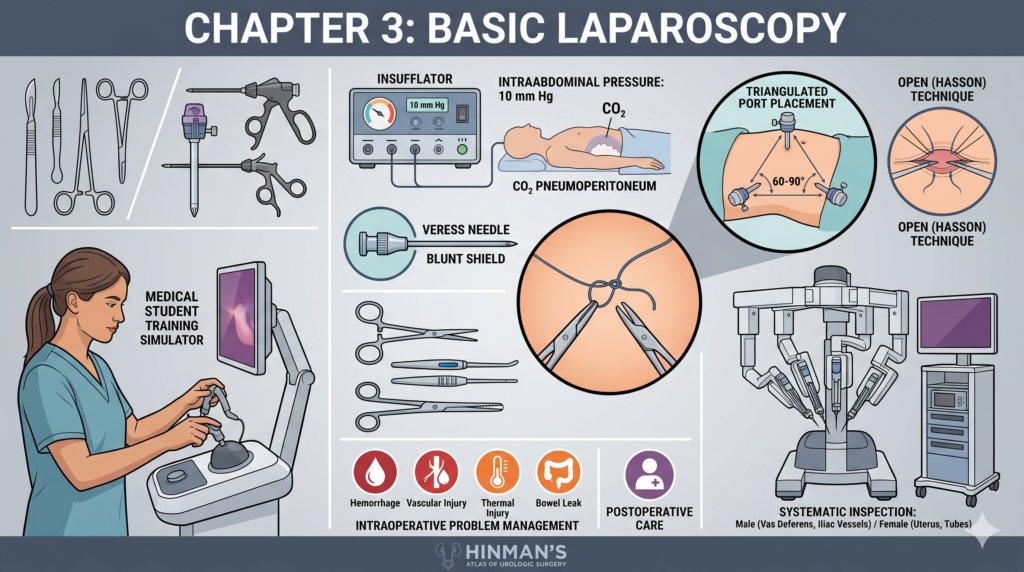 CHAPTER 3: BASIC LAPAROSCOPY

INSUFFLATOR

10 mm Hg

INTRAABDOMINAL PRESSURE: 10 mm Hg

$CO_2$

$CO_2$ PNEUMOPERITONEUM

TRIANGULATED PORT PLACEMENT

60-90°

OPEN (HASSON) TECHNIQUE

OPEN (HASSON) TECHNIQUE

VERESS NEEDLE

BLUNT SHIELD

MEDICAL STUDENT TRAINING SIMULATOR

Hemorrhage

Vascular Injury

Thermal Injury

Bowel Leak

INTRAOPERATIVE PROBLEM MANAGEMENT

POSTOPERATIVE CARE

SYSTEMATIC INSPECTION:
Male (Vas Deferens, Iliac Vessels) / Female (Uterus, Tubes)

HINMAN'S
ATLAS OF UROLOGIC SURGERY